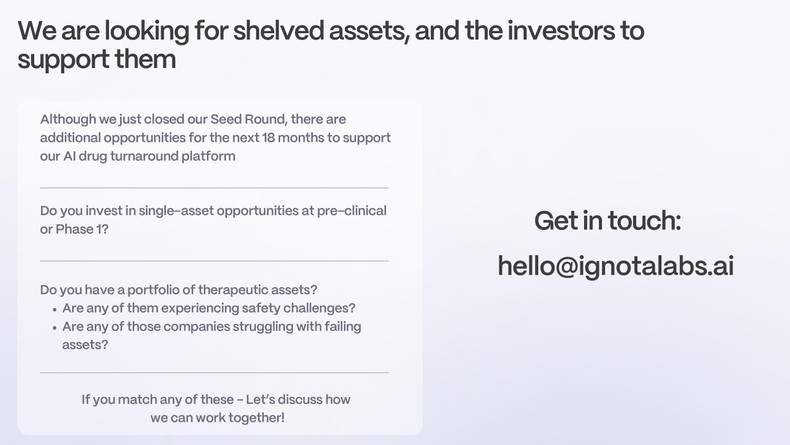 We are looking for shelved assets, and the investors to support them

Although we just closed our Seed Round, there are additional opportunities for the next 18 months to support our AI drug turnaround platform

Do you invest in single-asset opportunities at pre-clinical or Phase 1?

Do you have a portfolio of therapeutic assets?
• Are any of them experiencing safety challenges?
• Are any of those companies struggling with failing assets?

If you match any of these - Let's discuss how we can work together!

Get in touch:

hello@ignotalabs.ai